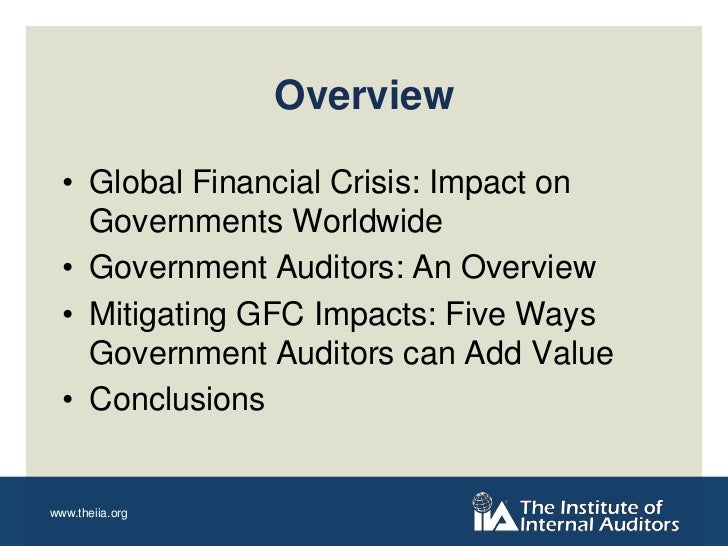 Overview

• Global Financial Crisis: Impact on Governments Worldwide
• Government Auditors: An Overview
• Mitigating GFC Impacts: Five Ways Government Auditors can Add Value
• Conclusions

www.theiia.org

IIA The Institute of Internal Auditors